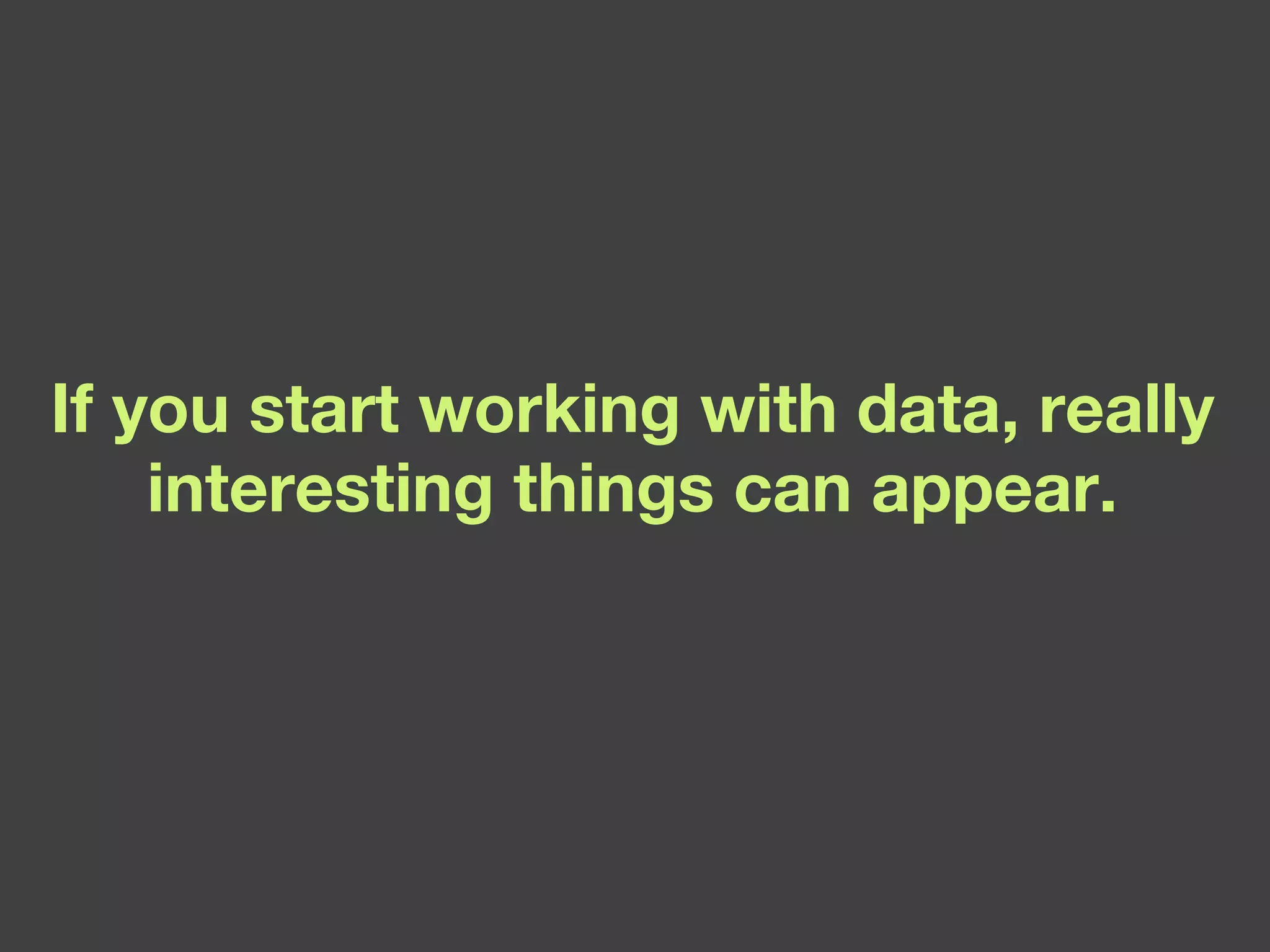 If you start working with data, really interesting things can appear.